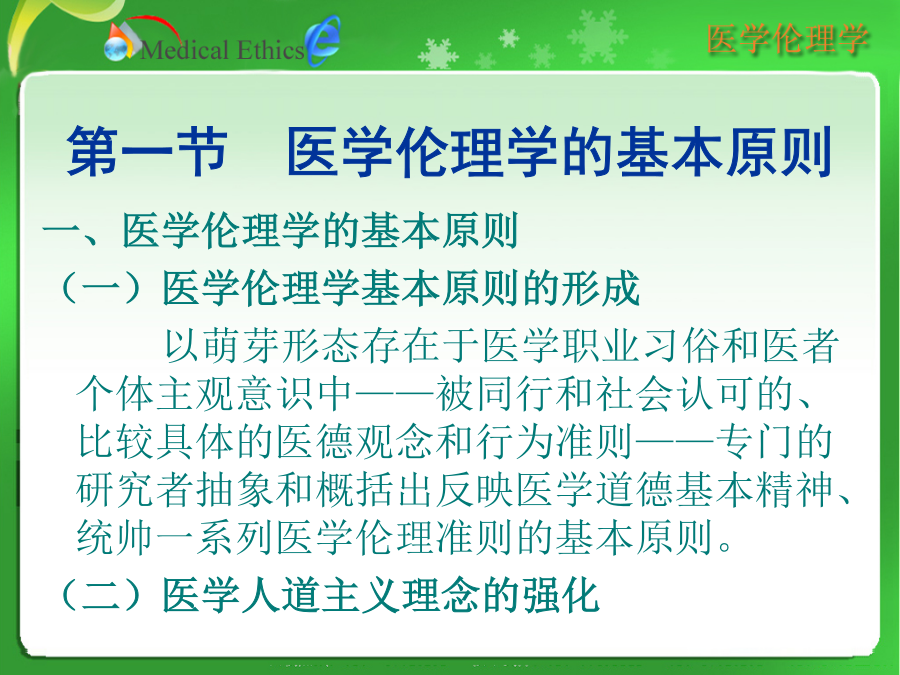 Medical Ethics

医学伦理学

第一节　医学伦理学的基本原则

一、医学伦理学的基本原则

（一）医学伦理学基本原则的形成

以萌芽形态存在于医学职业习俗和医者个体主观意识中——被同行和社会认可的、比较具体的医德观念和行为准则——专门的研究者抽象和概括出反映医学道德基本精神、统帅一系列医学伦理准则的基本原则。

（二）医学人道主义理念的强化